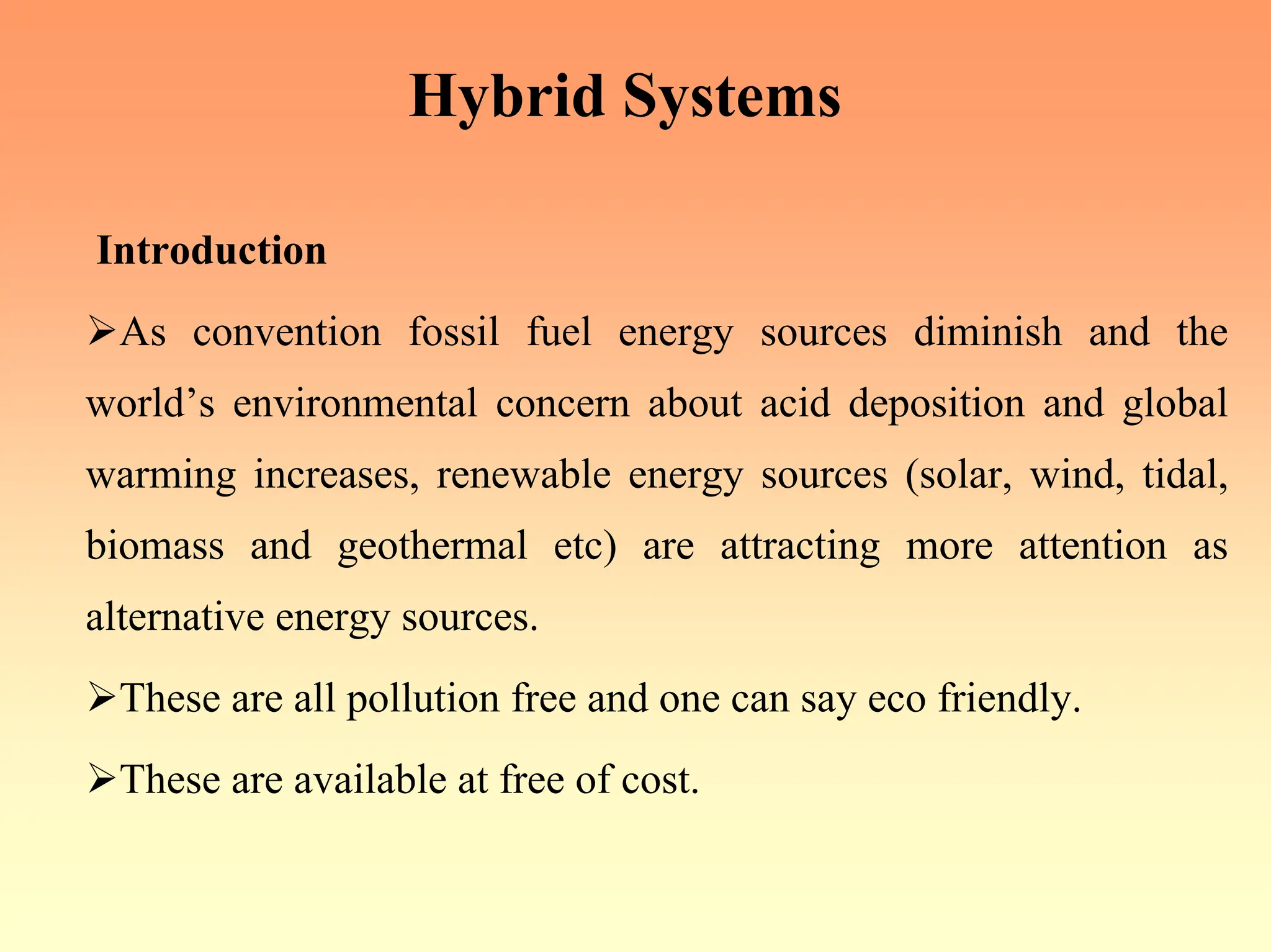 Hybrid Systems

Introduction

➢As convention fossil fuel energy sources diminish and the world’s environmental concern about acid deposition and global warming increases, renewable energy sources (solar, wind, tidal, biomass and geothermal etc) are attracting more attention as alternative energy sources.

➢These are all pollution free and one can say eco friendly.

➢These are available at free of cost.